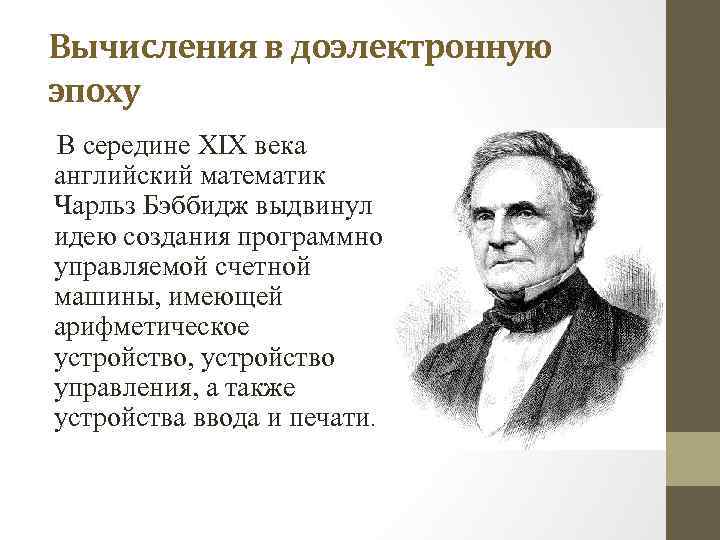 Вычисления в доэлектронную эпоху

В середине XIX века английский математик Чарльз Бэббидж выдвинул идею создания программно управляемой счетной машины, имеющей арифметическое устройство, устройство управления, а также устройства ввода и печати.